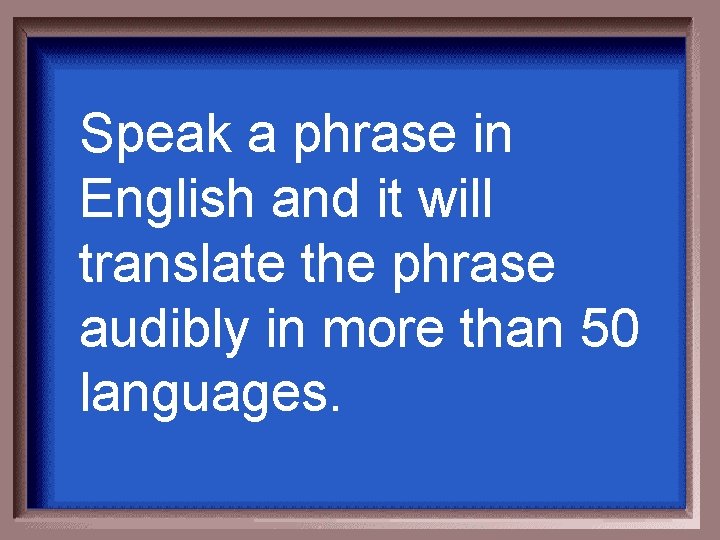 Speak a phrase in English and it will translate the phrase audibly in more than 50 languages.